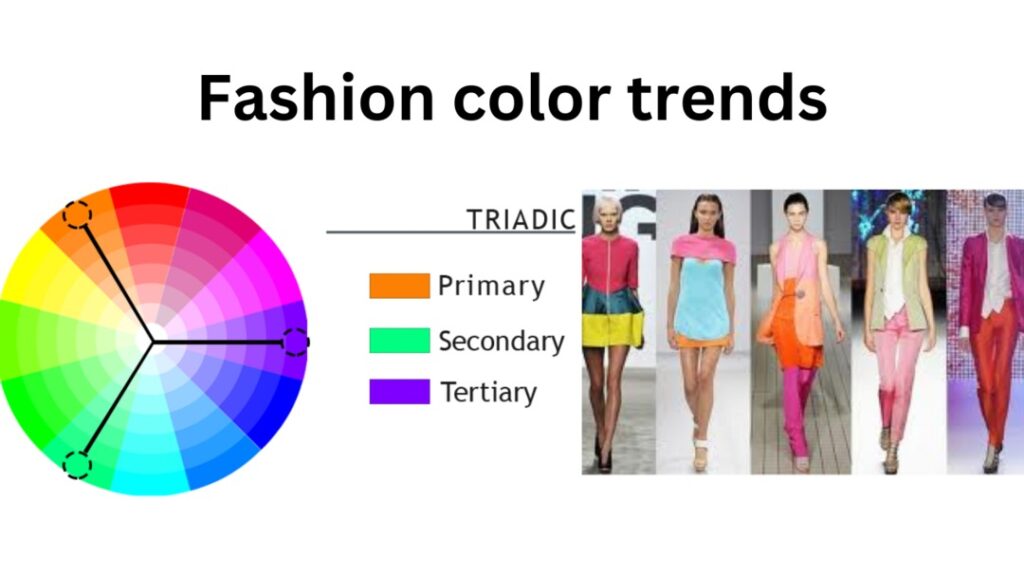 Fashion color trends

TRIADIC

Primary

Secondary

Tertiary